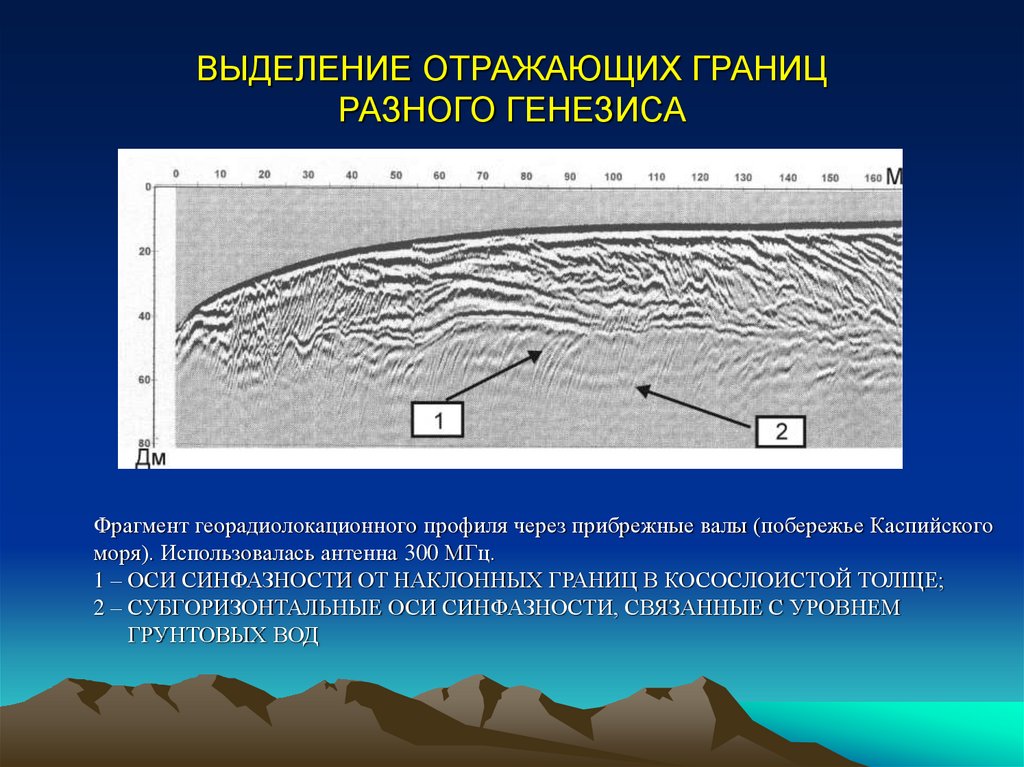 ВЫДЕЛЕНИЕ ОТРАЖАЮЩИХ ГРАНИЦ РАЗНОГО ГЕНЕЗИСА

0 10 20 30 40 50 60 70 80 90 100 110 120 130 140 150 160 М

0
20
40
60
80
Дм

1

2

Фрагмент георадиолокационного профиля через прибрежные валы (побережье Каспийского моря). Использовалась антенна 300 МГц.
1 – ОСИ СИНФАЗНОСТИ ОТ НАКЛОННЫХ ГРАНИЦ В КОСОСЛОИСТОЙ ТОЛЩЕ;
2 – СУБГОРИЗОНТАЛЬНЫЕ ОСИ СИНФАЗНОСТИ, СВЯЗАННЫЕ С УРОВНЕМ ГРУНТОВЫХ ВОД